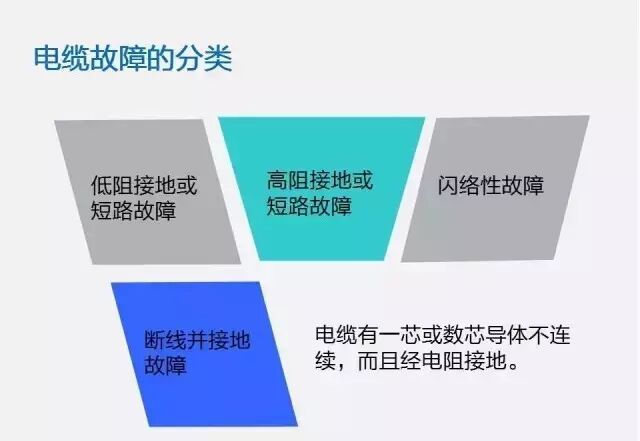 电缆故障的分类

低阻接地或短路故障

高阻接地或短路故障

闪络性故障

断线并接地故障

电缆有一芯或数芯导体不连续，而且经电阻接地。